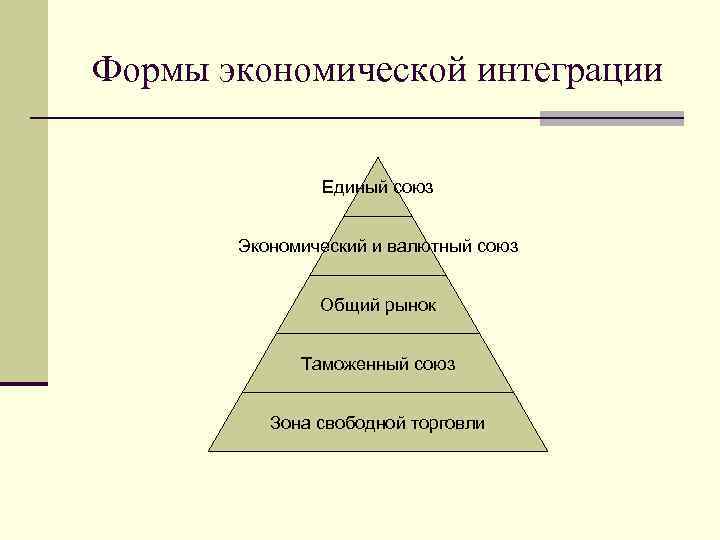 Формы экономической интеграции

Единый союз

Экономический и валютный союз

Общий рынок

Таможенный союз

Зона свободной торговли